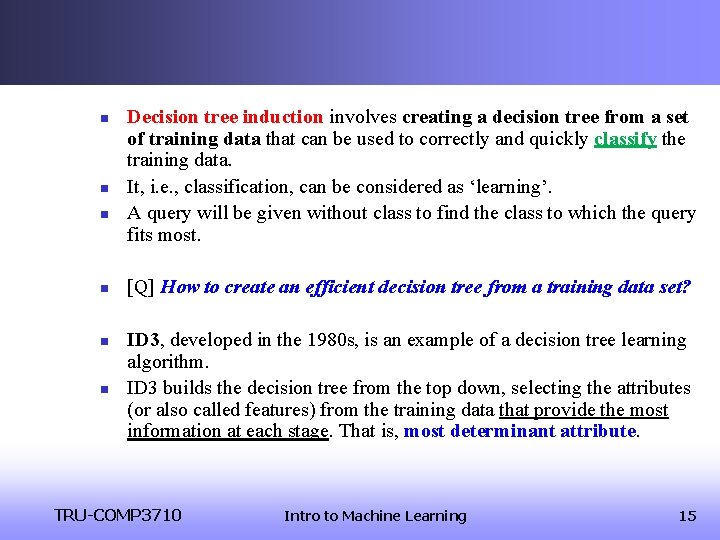 Decision tree induction involves creating a decision tree from a set of training data that can be used to correctly and quickly classify the training data.

It, i.e., classification, can be considered as ‘learning’.

A query will be given without class to find the class to which the query fits most.

[Q] How to create an efficient decision tree from a training data set?

ID3, developed in the 1980s, is an example of a decision tree learning algorithm.

ID3 builds the decision tree from the top down, selecting the attributes (or also called features) from the training data that provide the most information at each stage. That is, most determinant attribute.

TRU-COMP3710

Intro to Machine Learning

15